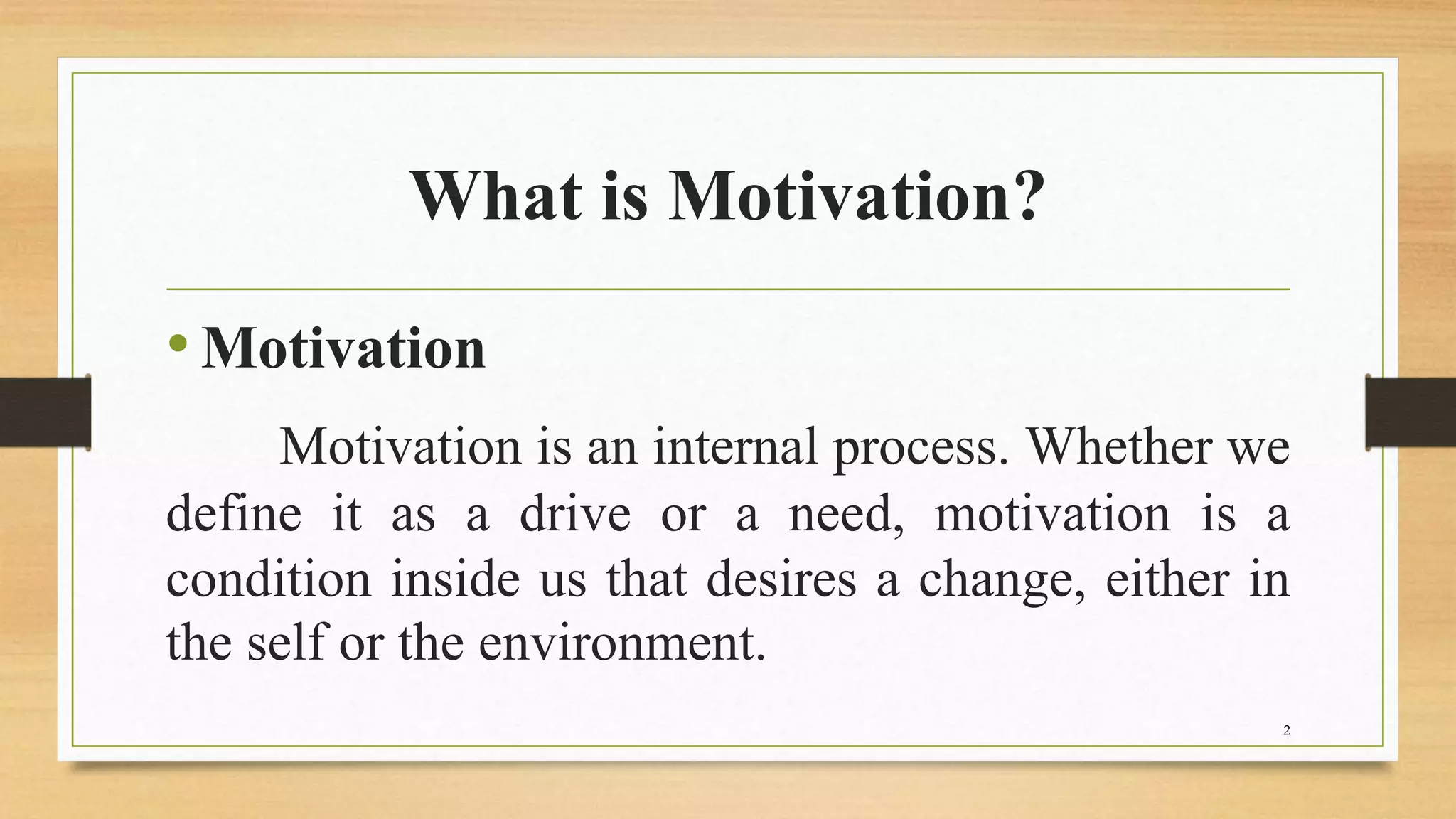 What is Motivation?

• Motivation

Motivation is an internal process. Whether we define it as a drive or a need, motivation is a condition inside us that desires a change, either in the self or the environment.

2